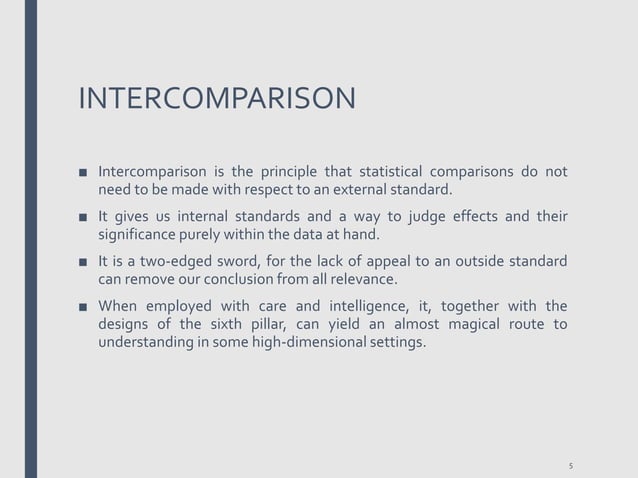 INTERCOMPARISON

■ Intercomparison is the principle that statistical comparisons do not need to be made with respect to an external standard.

■ It gives us internal standards and a way to judge effects and their significance purely within the data at hand.

■ It is a two-edged sword, for the lack of appeal to an outside standard can remove our conclusion from all relevance.

■ When employed with care and intelligence, it, together with the designs of the sixth pillar, can yield an almost magical route to understanding in some high-dimensional settings.

5